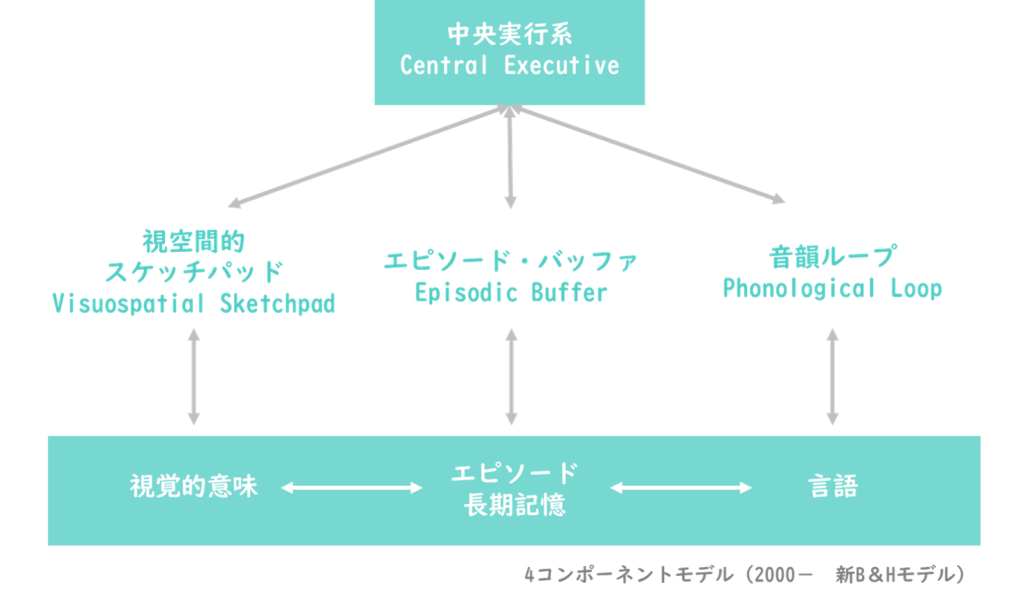 中央実行系
Central Executive

視空間的
スケッチパッド
Visuospatial Sketchpad

エピソード・バッファ
Episodic Buffer

音韻ループ
Phonological Loop

視覚的意味

エピソード
長期記憶

言語

4コンポーネントモデル（2000－　新B＆Hモデル）